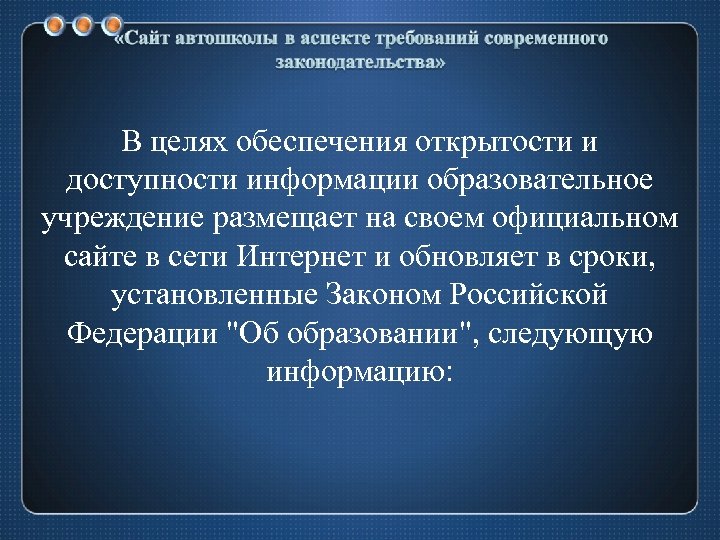 «Сайт автошколы в аспекте требований современного законодательства»

В целях обеспечения открытости и доступности информации образовательное учреждение размещает на своем официальном сайте в сети Интернет и обновляет в сроки, установленные Законом Российской Федерации "Об образовании", следующую информацию: